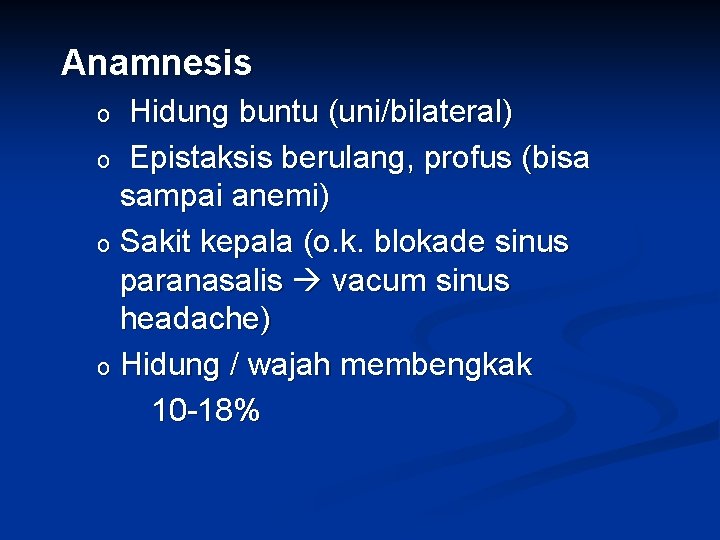 Anamnesis

o Hidung buntu (uni/bilateral)

o Epistaksis berulang, profus (bisa sampai anemi)

o Sakit kepala (o.k. blokade sinus paranasalis → vacum sinus headache)

o Hidung / wajah membengkak

10-18%